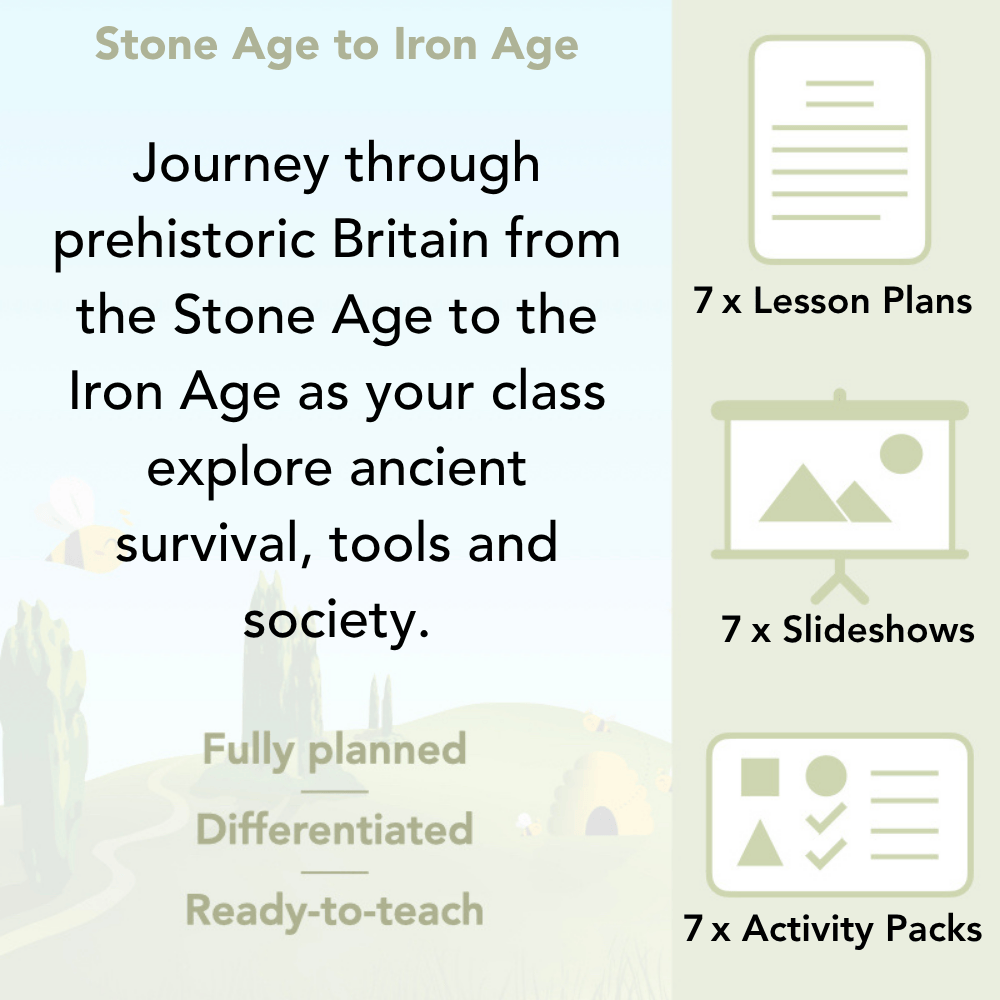 Stone Age to Iron Age

Journey through prehistoric Britain from the Stone Age to the Iron Age as your class explore ancient survival, tools and society.

Fully planned

Differentiated

Ready-to-teach

7 x Lesson Plans

7 x Slideshows

7 x Activity Packs